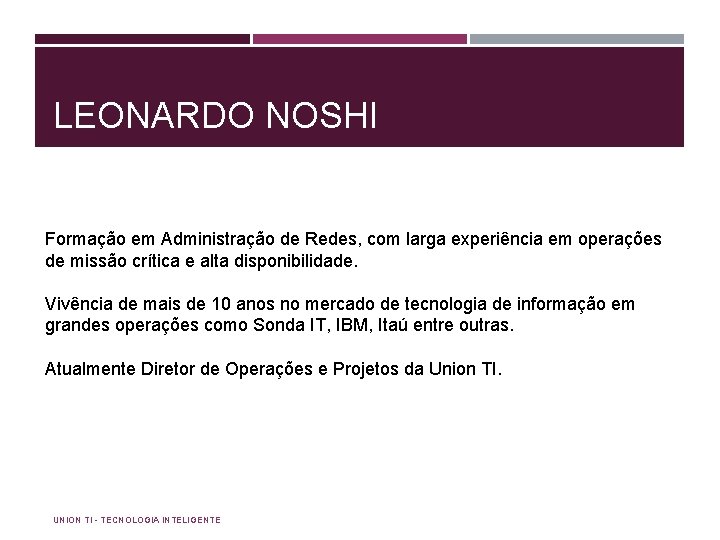 LEONARDO NOSHI

Formação em Administração de Redes, com larga experiência em operações de missão crítica e alta disponibilidade.

Vivência de mais de 10 anos no mercado de tecnologia de informação em grandes operações como Sonda IT, IBM, Itaú entre outras.

Atualmente Diretor de Operações e Projetos da Union TI.

UNION TI - TECNOLOGIA INTELIGENTE